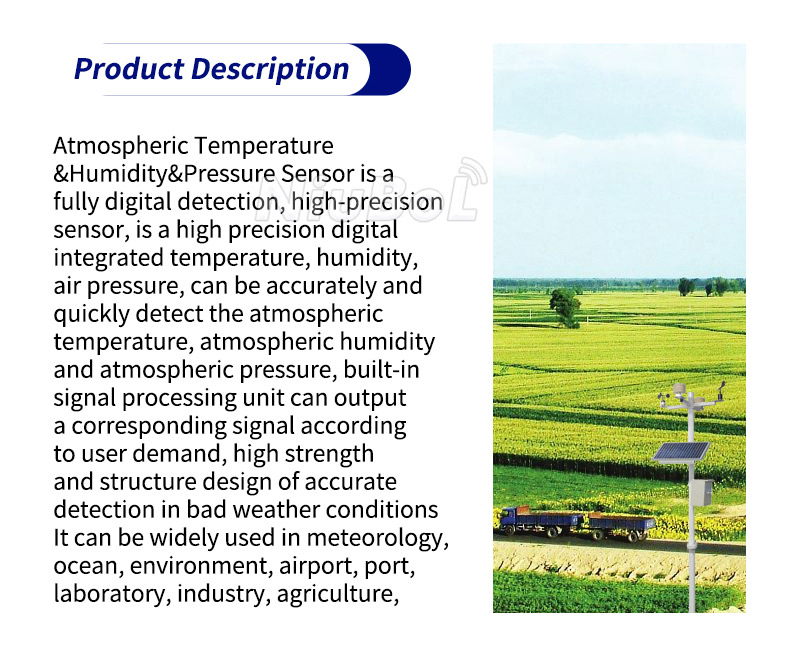 Product Description

Atmospheric Temperature &Humidity&Pressure Sensor is a fully digital detection, high-precision sensor, is a high precision digital integrated temperature, humidity, air pressure, can be accurately and quickly detect the atmospheric temperature, atmospheric humidity and atmospheric pressure, built-in signal processing unit can output a corresponding signal according to user demand, high strength and structure design of accurate detection in bad weather conditions It can be widely used in meteorology, ocean, environment, airport, port, laboratory, industry, agriculture,

NiuBoL